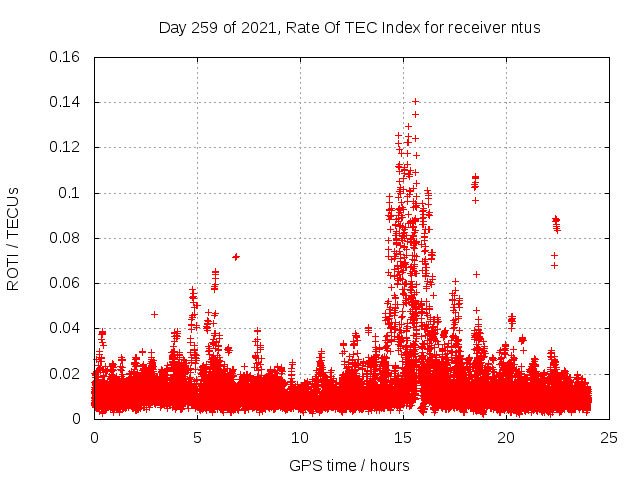 Day 259 of 2021, Rate Of TEC Index for receiver ntus

ROTI / TECUs

0.16
0.14
0.12
0.1
0.08
0.06
0.04
0.02
0

0 5 10 15 20 25

GPS time / hours